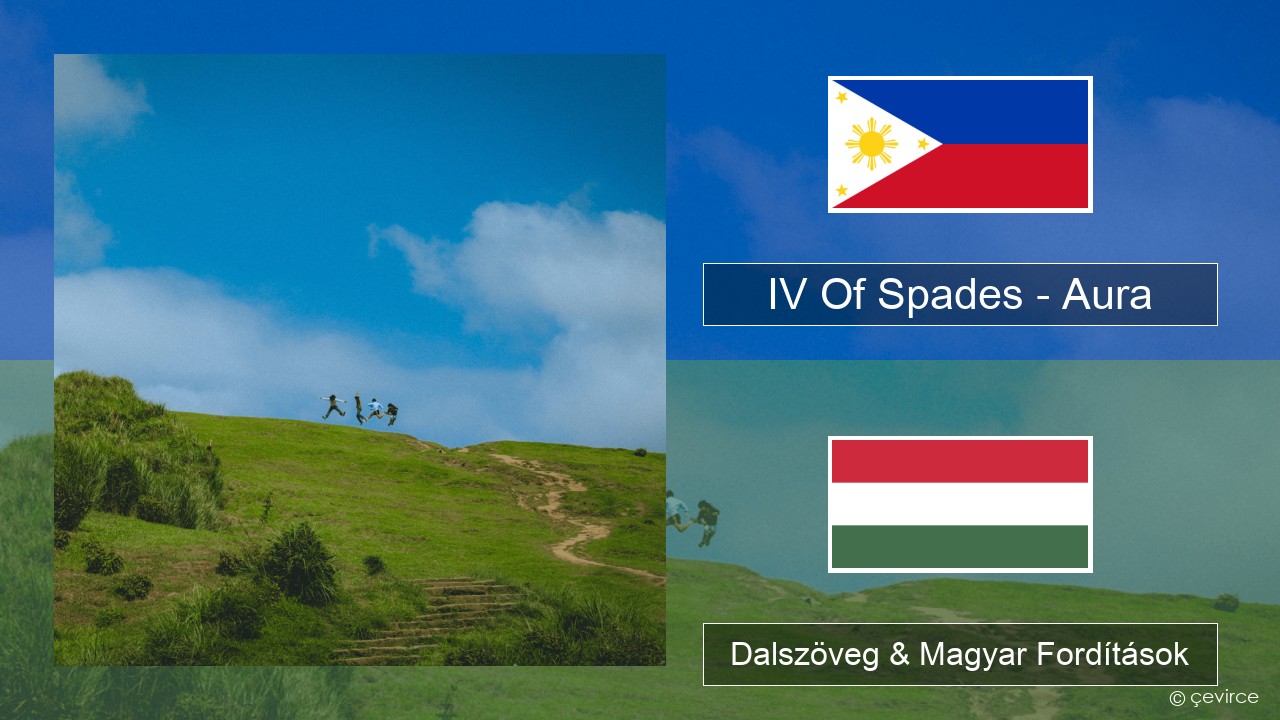 IV Of Spades - Aura

Dalszöveg & Magyar Fordítások

© çevirce